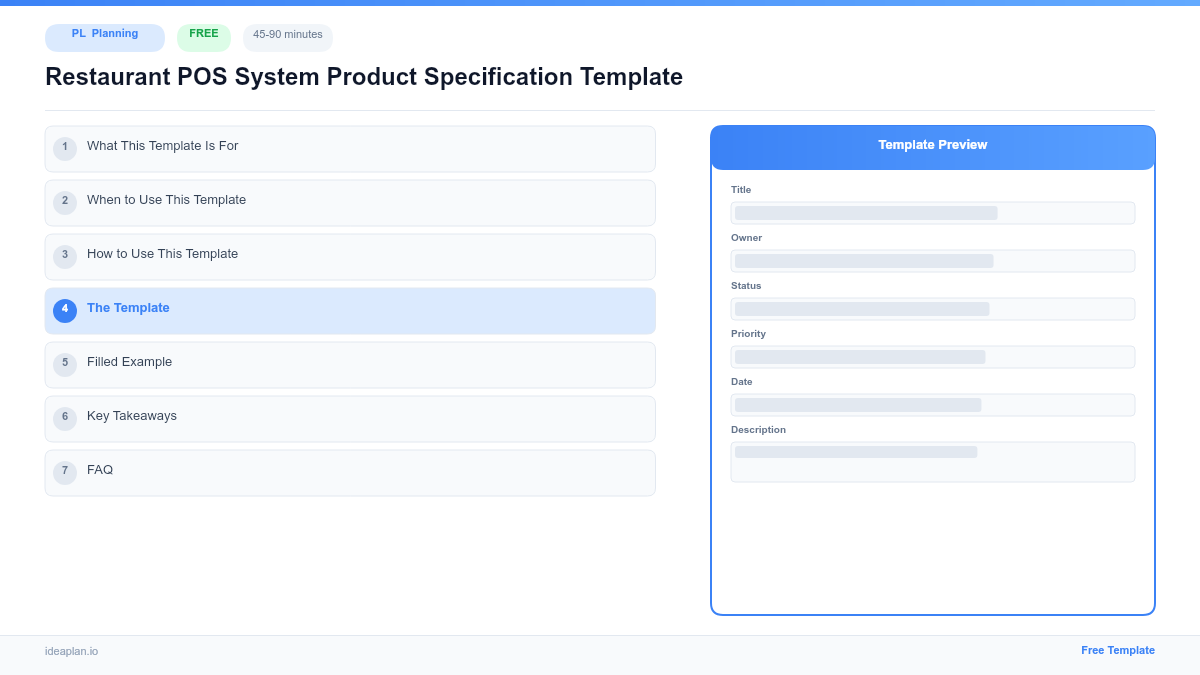 PL Planning
FREE
45-90 minutes

Restaurant POS System Product Specification Template

1 What This Template Is For
2 When to Use This Template
3 How to Use This Template
4 The Template
5 Filled Example
6 Key Takeaways
7 FAQ

Template Preview
Title
Owner
Status
Priority
Date
Description

ideaplan.io
Free Template